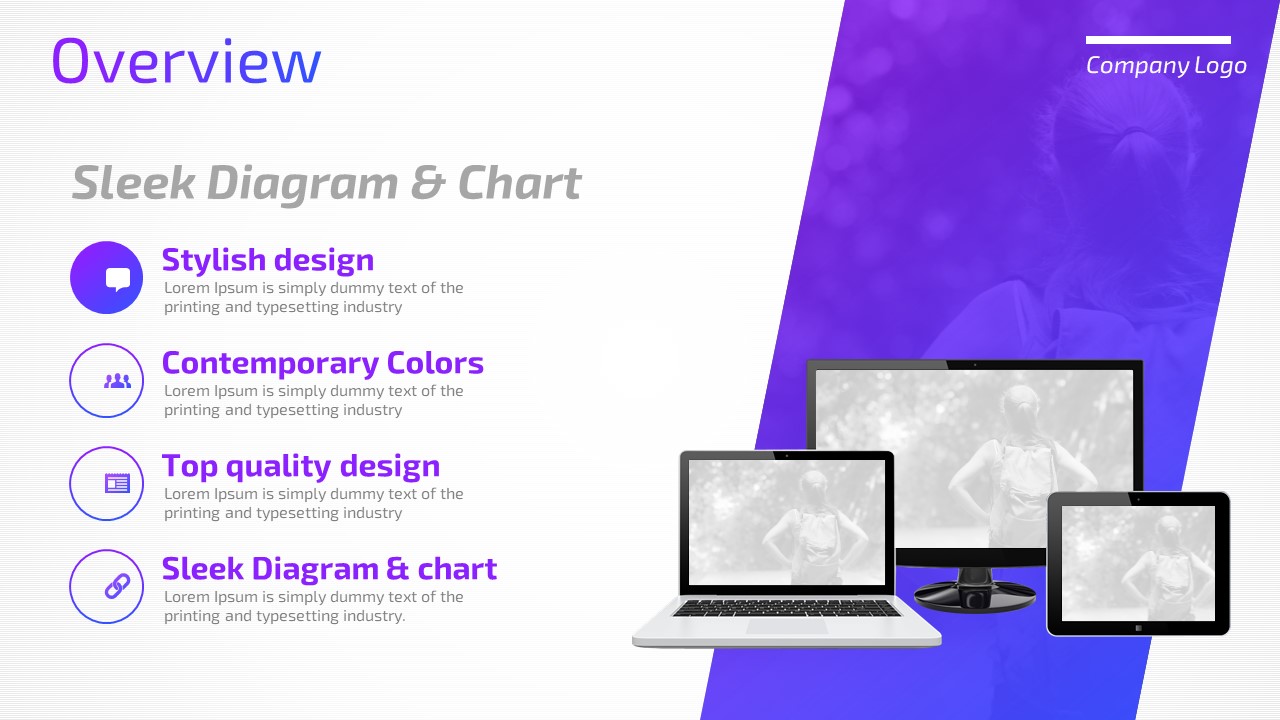 Overview

Company Logo

Sleek Diagram & Chart

Stylish design
Lorem Ipsum is simply dummy text of the printing and typesetting industry

Contemporary Colors
Lorem Ipsum is simply dummy text of the printing and typesetting industry

Top quality design
Lorem Ipsum is simply dummy text of the printing and typesetting industry

Sleek Diagram & chart
Lorem Ipsum is simply dummy text of the printing and typesetting industry.